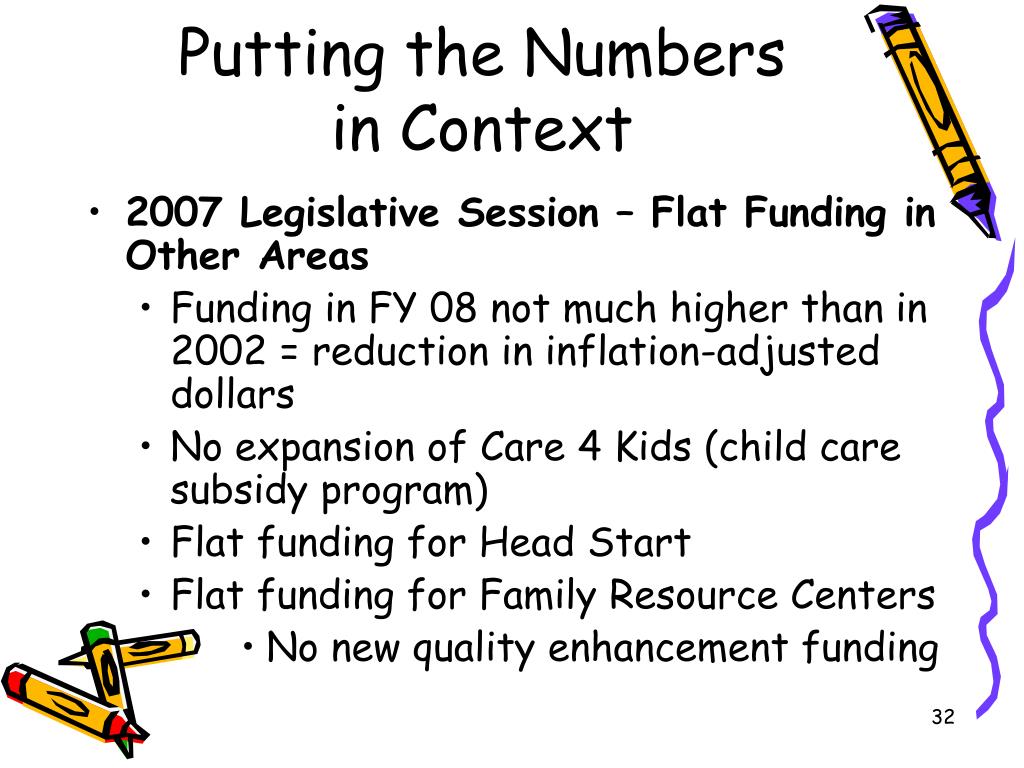 Putting the Numbers in Context

• 2007 Legislative Session – Flat Funding in Other Areas
  • Funding in FY 08 not much higher than in 2002 = reduction in inflation-adjusted dollars
  • No expansion of Care 4 Kids (child care subsidy program)
  • Flat funding for Head Start
  • Flat funding for Family Resource Centers
    • No new quality enhancement funding

32